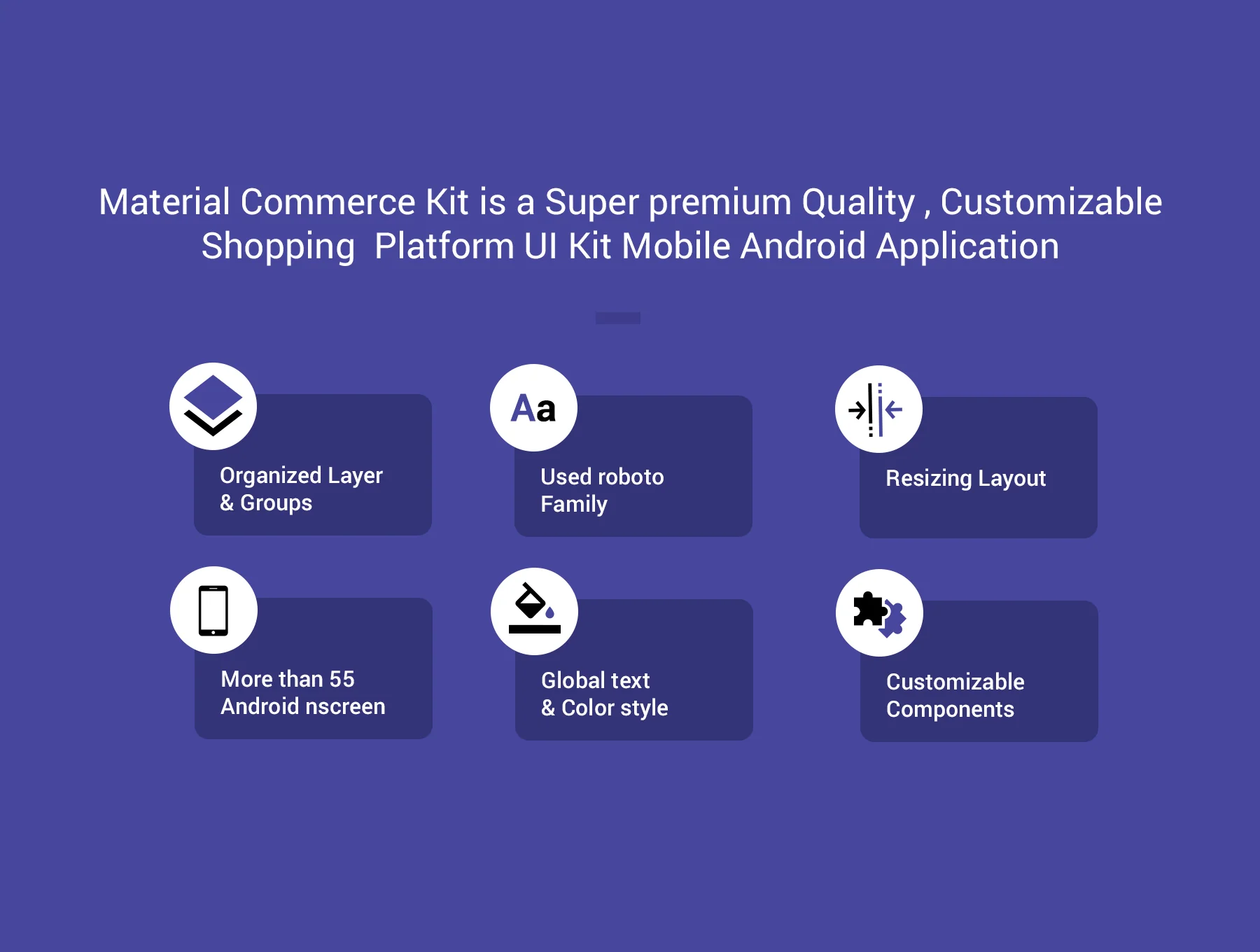 Material Commerce Kit is a Super premium Quality , Customizable Shopping  Platform UI Kit Mobile Android Application

Organized Layer & Groups

Aa

Used roboto Family

Resizing Layout

More than 55 Android nscreen

Global text & Color style

Customizable Components